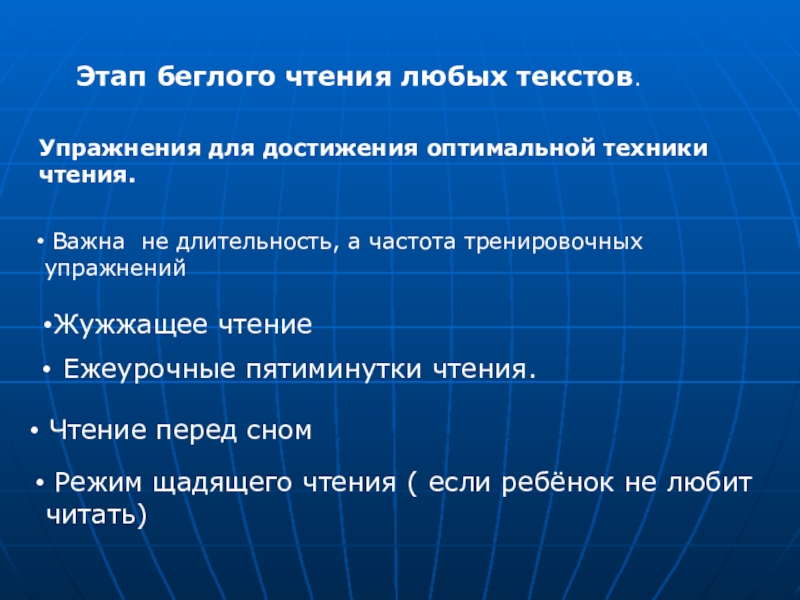 Этап беглого чтения любых текстов.

Упражнения для достижения оптимальной техники чтения.

• Важна  не длительность, а частота тренировочных упражнений

•Жужжащее чтение

• Ежеурочные пятиминутки чтения.

• Чтение перед сном

• Режим щадящего чтения ( если ребёнок не любит читать)